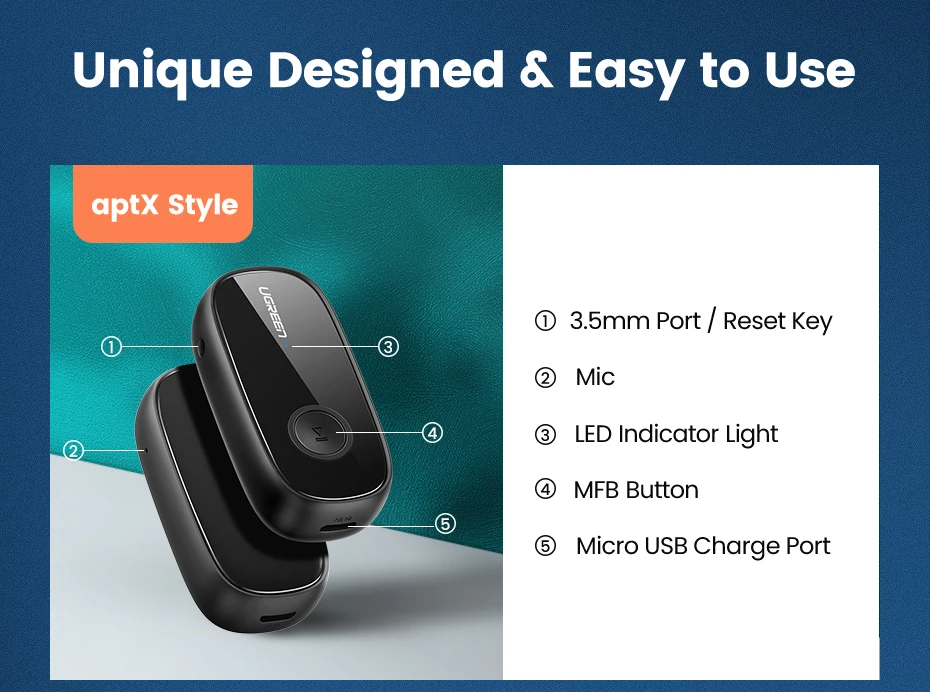 Unique Designed & Easy to Use

aptX Style

UGREEN

①
②
③
④
⑤

① 3.5mm Port / Reset Key

② Mic

③ LED Indicator Light

④ MFB Button

⑤ Micro USB Charge Port